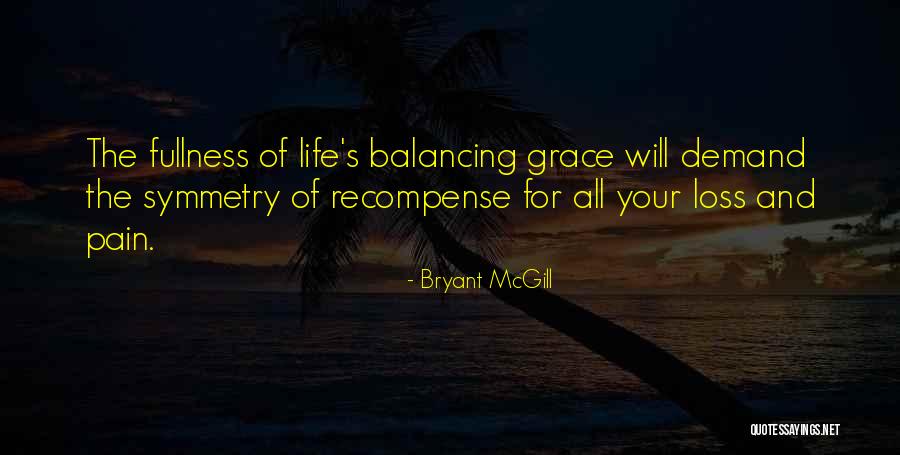 The fullness of life's balancing grace will demand the symmetry of recompense for all your loss and pain.

- Bryant McGill

QUOTESSAYINGS.NET